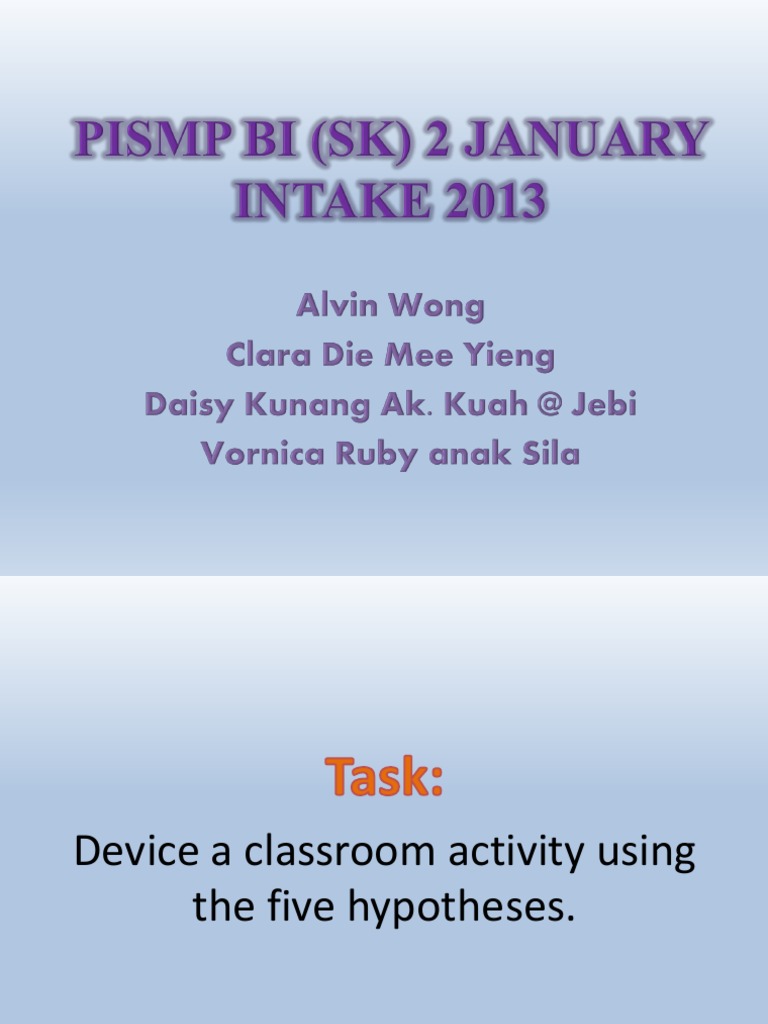 PISMP BI (SK) 2 JANUARY INTAKE 2013

Alvin Wong
Clara Die Mee Yieng
Daisy Kunang Ak. Kuah @ Jebi
Vornica Ruby anak Sila

Task:

Device a classroom activity using the five hypotheses.